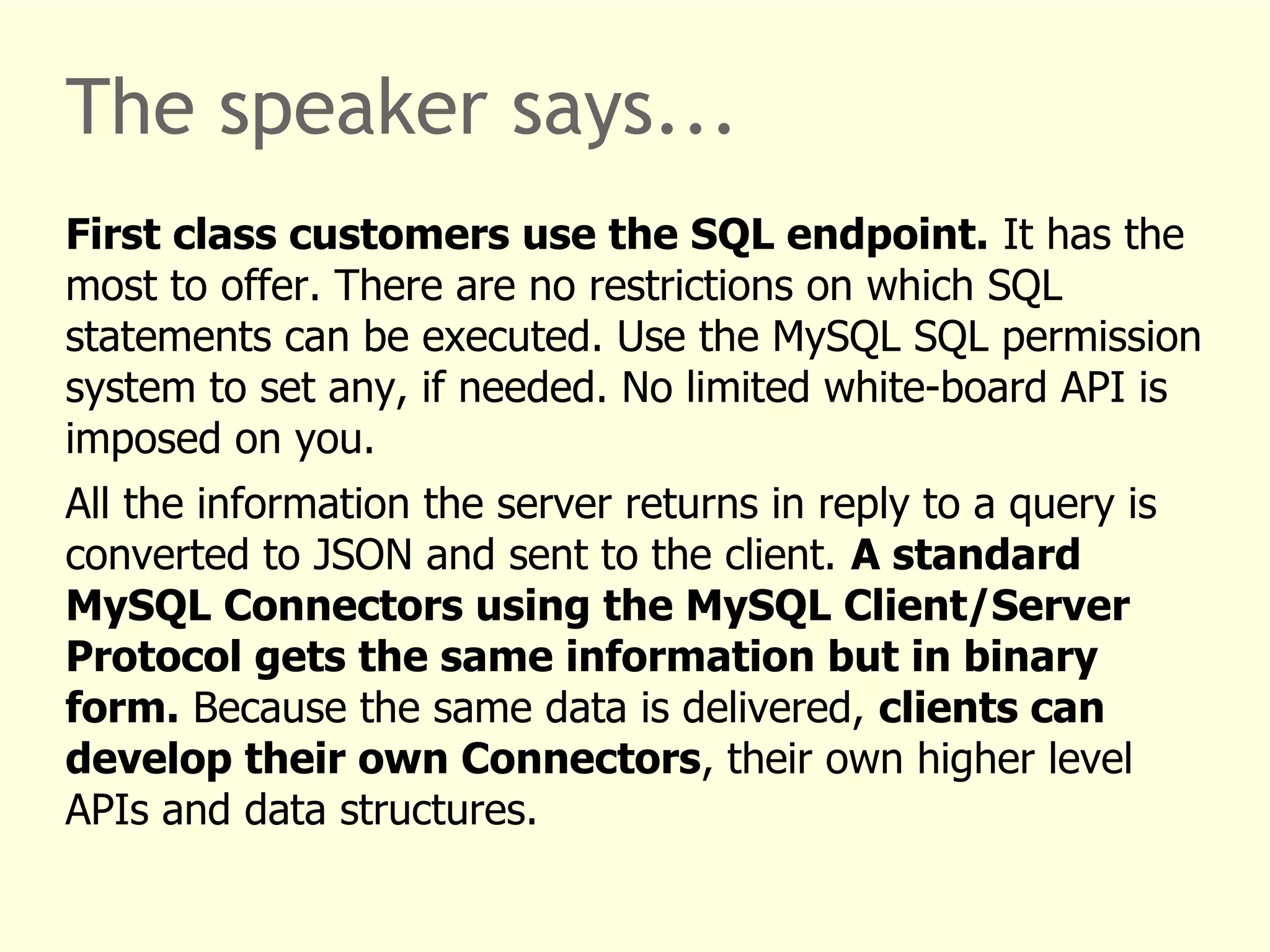 The speaker says...

First class customers use the SQL endpoint. It has the most to offer. There are no restrictions on which SQL statements can be executed. Use the MySQL SQL permission system to set any, if needed. No limited white-board API is imposed on you.

All the information the server returns in reply to a query is converted to JSON and sent to the client. A standard MySQL Connectors using the MySQL Client/Server Protocol gets the same information but in binary form. Because the same data is delivered, clients can develop their own Connectors, their own higher level APIs and data structures.